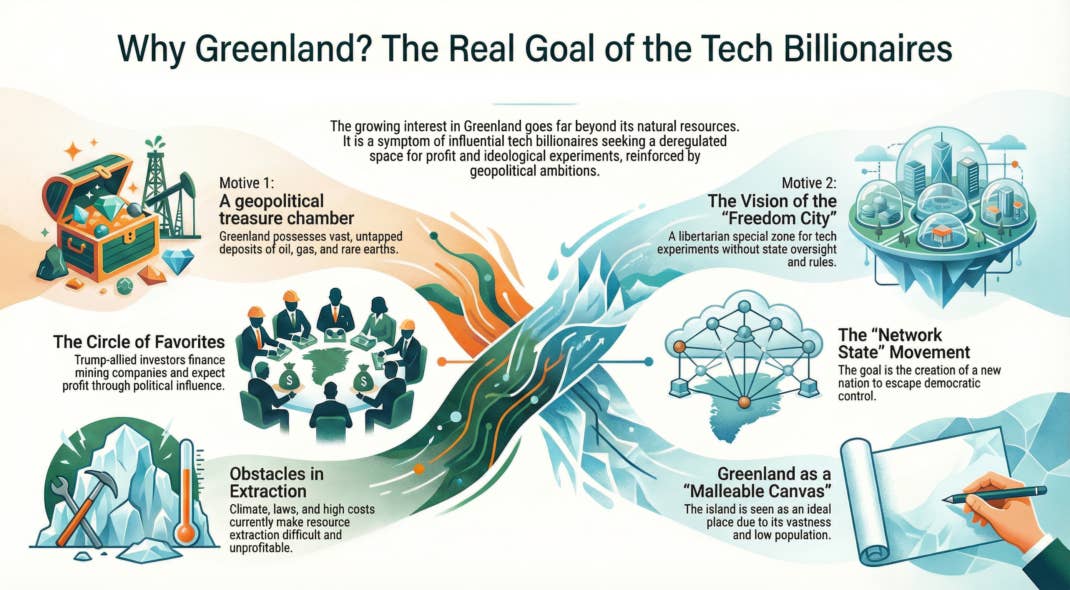 Why Greenland? The Real Goal of the Tech Billionaires

The growing interest in Greenland goes far beyond its natural resources. It is a symptom of influential tech billionaires seeking a deregulated space for profit and ideological experiments, reinforced by geopolitical ambitions.

Motive 1:
A geopolitical treasure chamber
Greenland possesses vast, untapped deposits of oil, gas, and rare earths.

The Circle of Favorites
Trump-allied investors finance mining companies and expect profit through political influence.

Obstacles in Extraction
Climate, laws, and high costs currently make resource extraction difficult and unprofitable.

Motive 2:
The Vision of the "Freedom City"
A libertarian special zone for tech experiments without state oversight and rules.

The "Network State" Movement
The goal is the creation of a new nation to escape democratic control.

Greenland as a "Malleable Canvas"
The island is seen as an ideal place due to its vastness and low population.